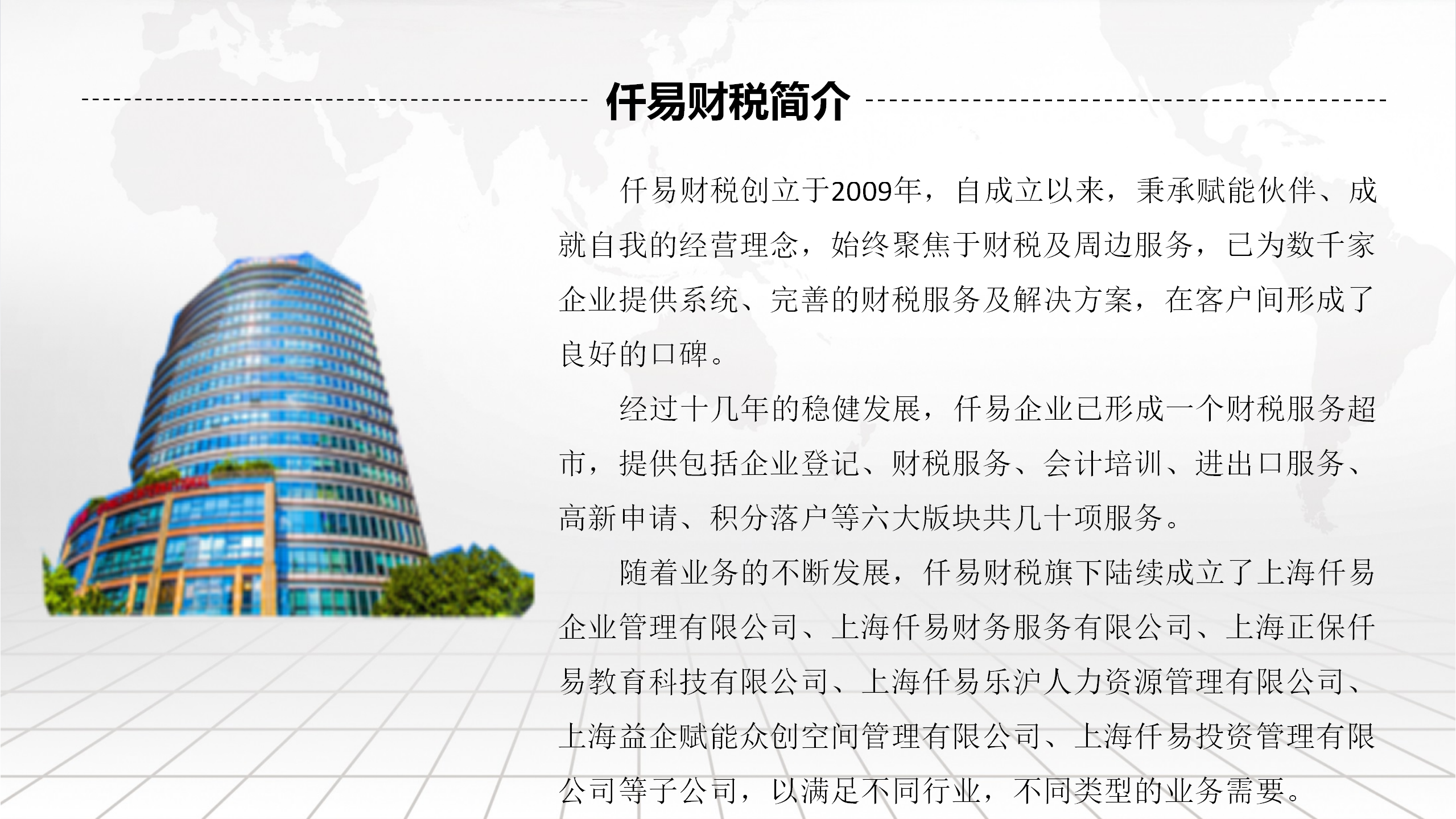 仟易财税简介

仟易财税创立于2009年，自成立以来，秉承赋能伙伴、成就自我的经营理念，始终聚焦于财税及周边服务，已为数千家企业提供系统、完善的财税服务及解决方案，在客户间形成了良好的口碑。

经过十几年的稳健发展，仟易企业已形成一个财税服务超市，提供包括企业登记、财税服务、会计培训、进出口服务、高新申请、积分落户等六大版块共几十项服务。

随着业务的不断发展，仟易财税旗下陆续成立了上海仟易企业管理有限公司、上海仟易财务服务有限公司、上海正保仟易教育科技有限公司、上海仟易乐沪人力资源管理有限公司、上海益企赋能众创空间管理有限公司、上海仟易投资管理有限公司等子公司，以满足不同行业，不同类型的业务需要。